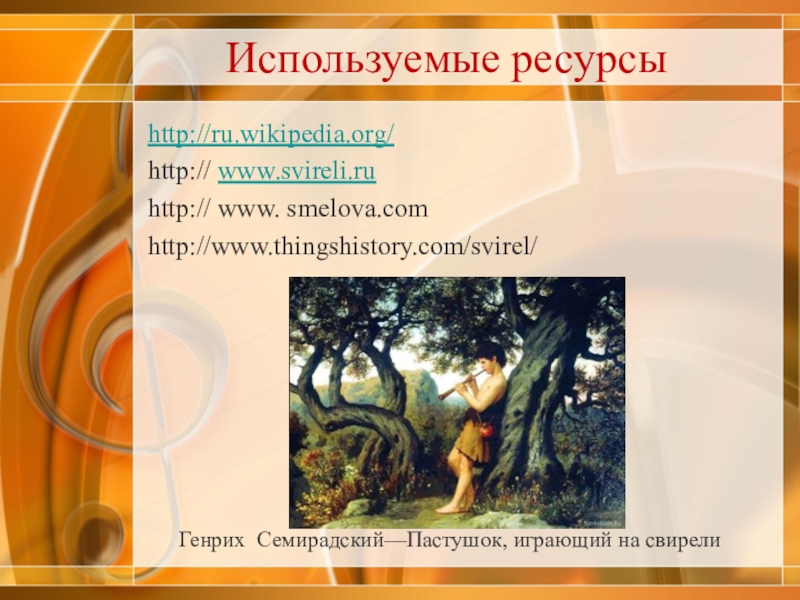 Используемые ресурсы

http://ru.wikipedia.org/

http:// www.svireli.ru

http:// www. smelova.com

http://www.thingshistory.com/svirel/

Генрих Семирадский—Пастушок, играющий на свирели